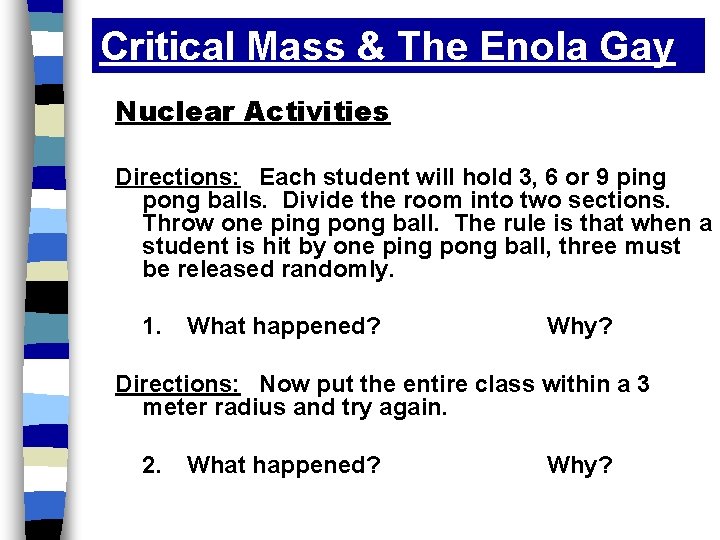 Critical Mass & The Enola Gay

Nuclear Activities

Directions: Each student will hold 3, 6 or 9 ping pong balls. Divide the room into two sections. Throw one ping pong ball. The rule is that when a student is hit by one ping pong ball, three must be released randomly.

1. What happened? Why?

Directions: Now put the entire class within a 3 meter radius and try again.

2. What happened? Why?